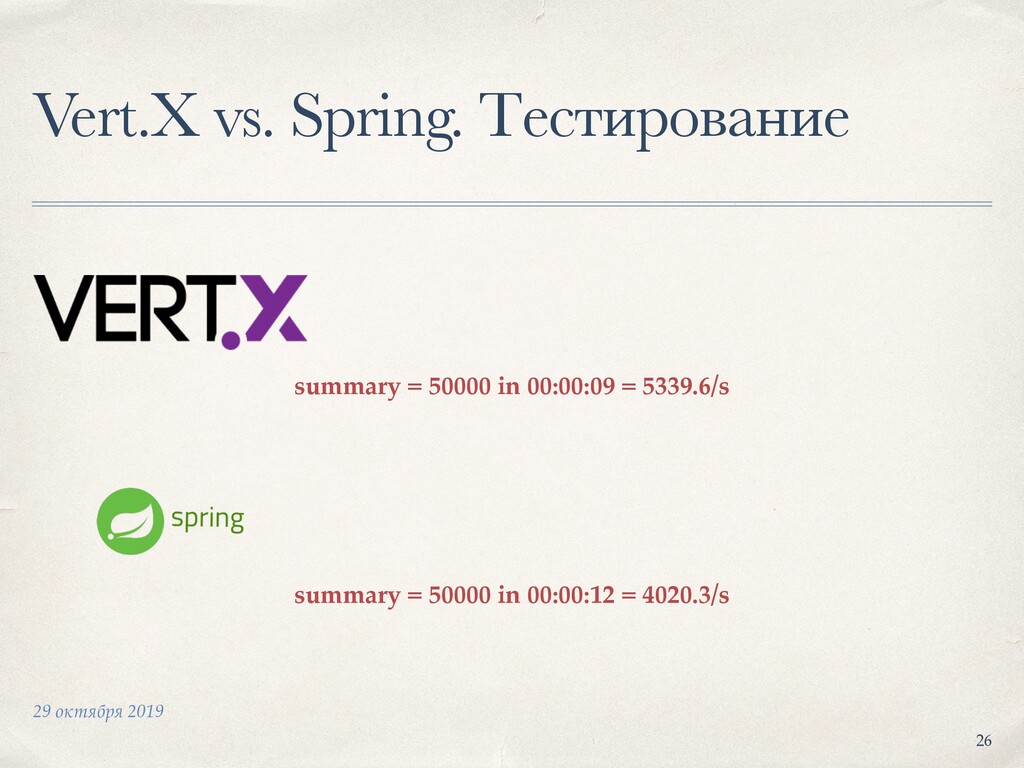 Vert.X vs. Spring. Тестирование

VERT.X

summary = 50000 in 00:00:09 = 5339.6/s

spring

summary = 50000 in 00:00:12 = 4020.3/s

29 октября 2019

26